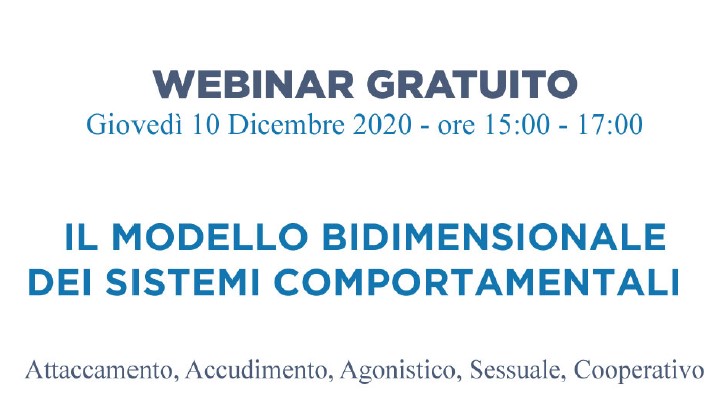 WEBINAR GRATUITO
Giovedì 10 Dicembre 2020 - ore 15:00 - 17:00

IL MODELLO BIDIMENSIONALE DEI SISTEMI COMPORTAMENTALI

Attaccamento, Accudimento, Agonistico, Sessuale, Cooperativo